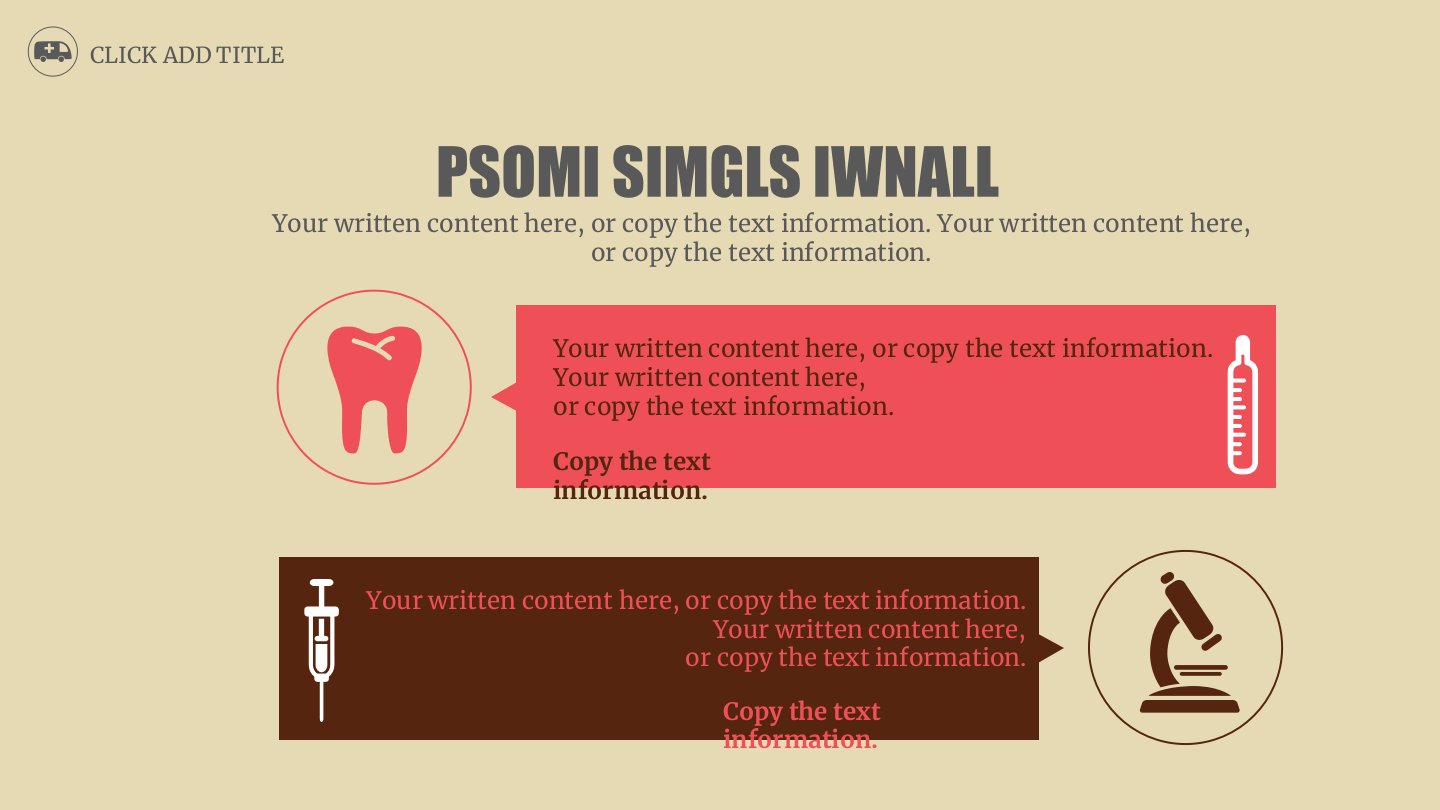 CLICK ADD TITLE

PSOMI SIMGLS IWNALL

Your written content here, or copy the text information. Your written content here, or copy the text information.

Your written content here, or copy the text information. Your written content here, or copy the text information.

Copy the text information.

Your written content here, or copy the text information. Your written content here, or copy the text information.

Copy the text information.